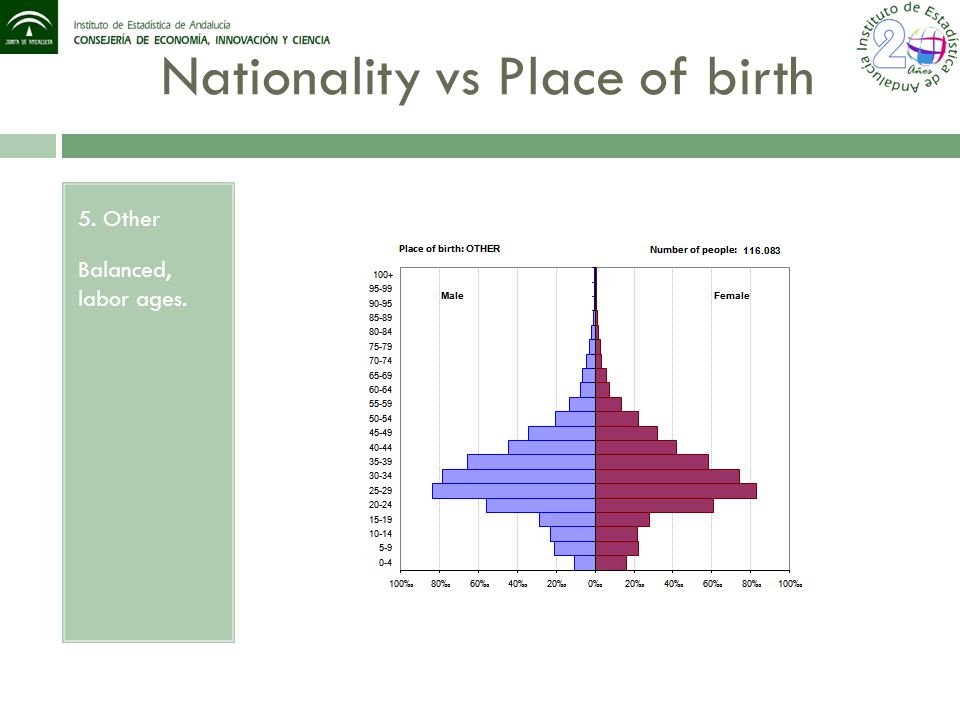 JUNTA DE ANDALUCIA

Instituto de Estadística de Andalucía
CONSEJERÍA DE ECONOMÍA, INNOVACIÓN Y CIENCIA

Instituto de Estadística de Andalucía
20 Años

Nationality vs Place of birth

5. Other

Balanced, labor ages.

Place of birth: OTHER

Number of people: 116.083

Male

Female

100+
95-99
90-95
85-89
80-84
75-79
70-74
65-69
60-64
55-59
50-54
45-49
40-44
35-39
30-34
25-29
20-24
15-19
10-14
5-9
0-4

100‰ 80‰ 60‰ 40‰ 20‰ 0‰ 20‰ 40‰ 60‰ 80‰ 100‰